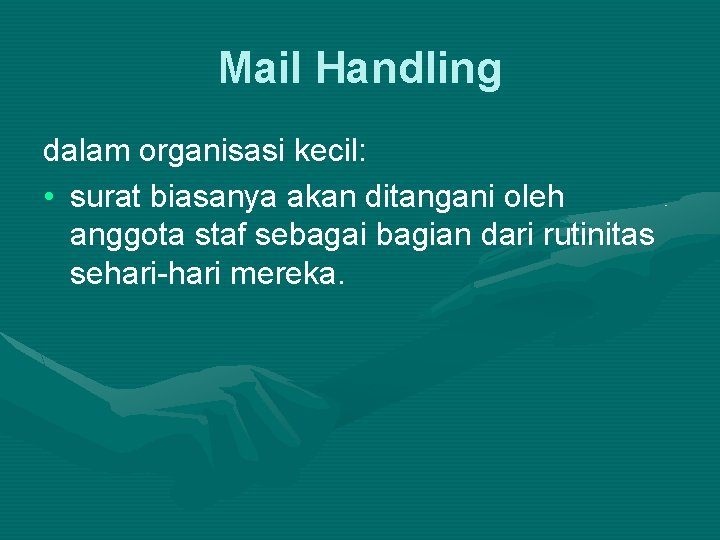 Mail Handling

dalam organisasi kecil:

• surat biasanya akan ditangani oleh anggota staf sebagai bagian dari rutinitas sehari-hari mereka.